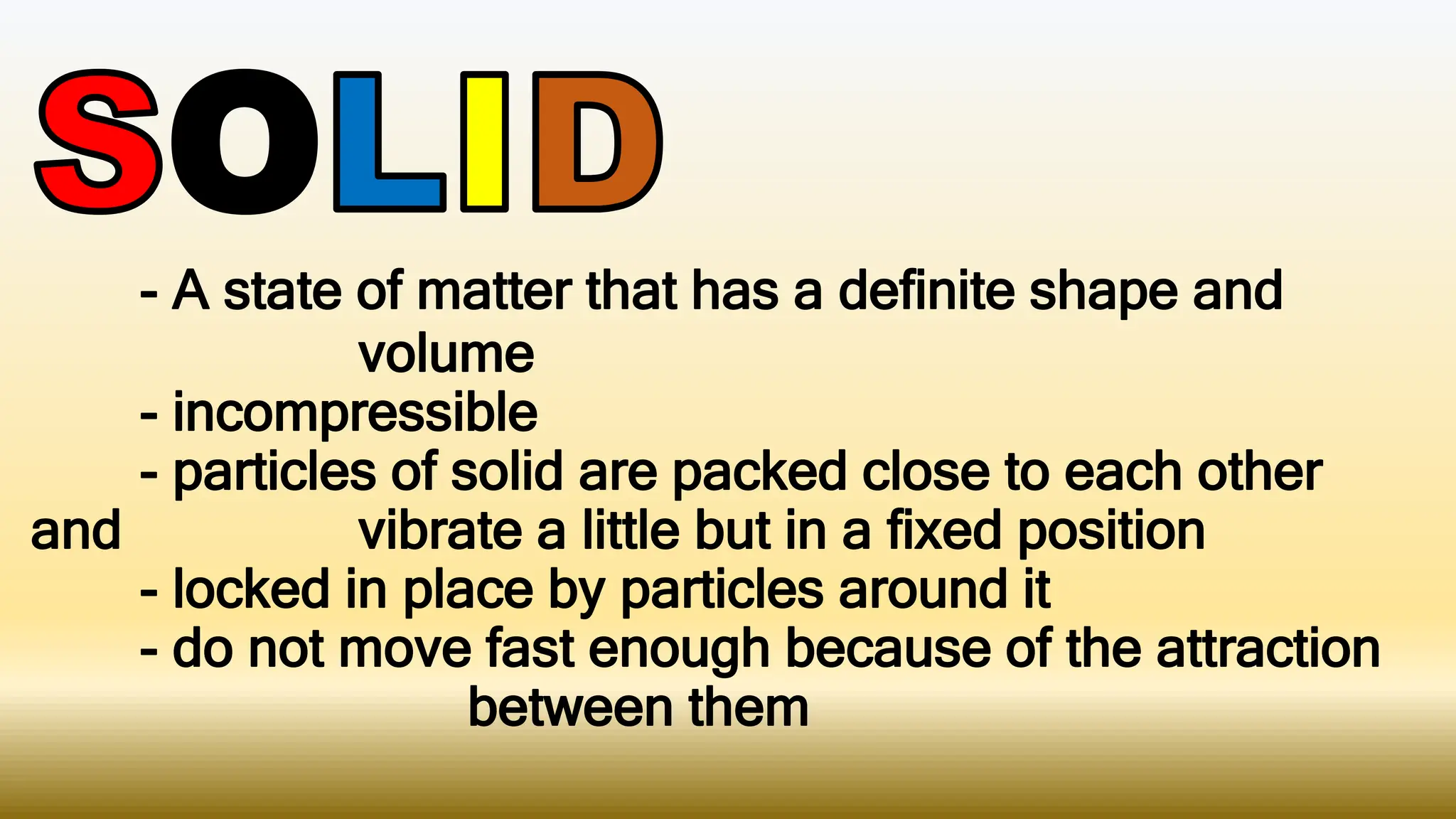 SOLID

- A state of matter that has a definite shape and volume
- incompressible
- particles of solid are packed close to each other and vibrate a little but in a fixed position
- locked in place by particles around it
- do not move fast enough because of the attraction between them